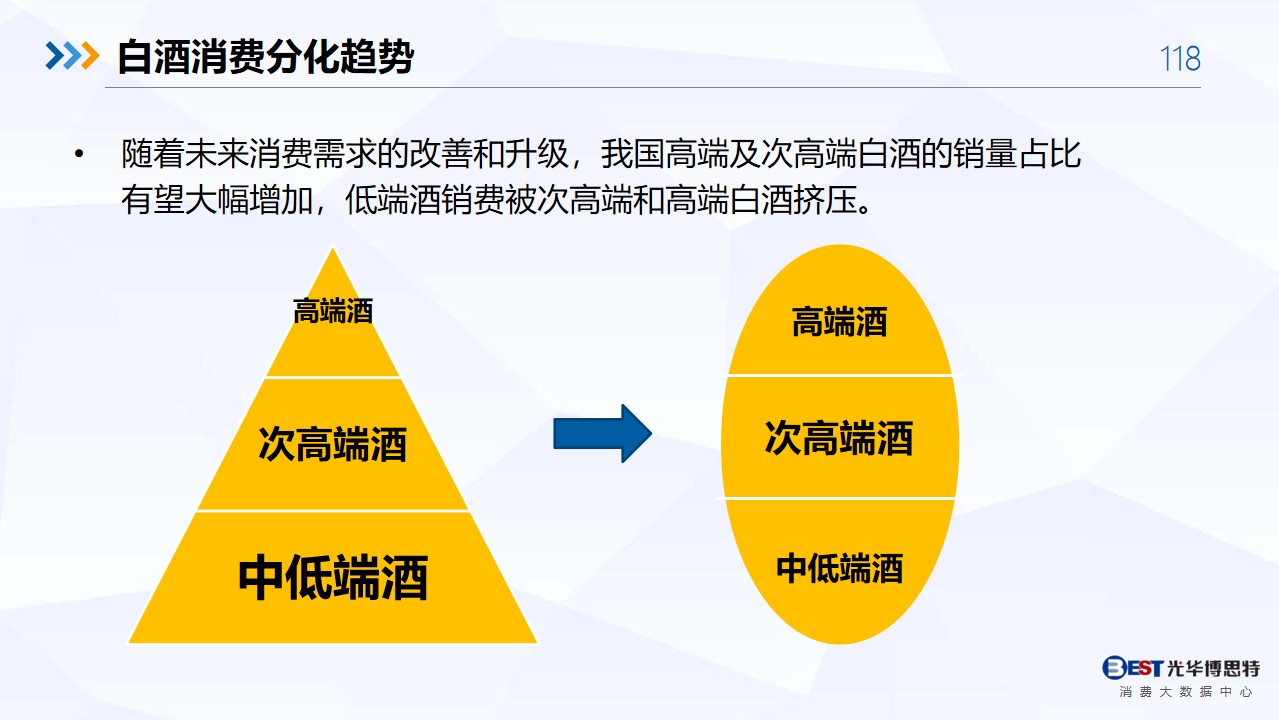 白酒消费分化趋势

118

• 随着未来消费需求的改善和升级，我国高端及次高端白酒的销量占比有望大幅增加，低端酒销费被次高端和高端白酒挤压。

高端酒

次高端酒

中低端酒

高端酒

次高端酒

中低端酒

BEST 光华博思特
消费大数据中心